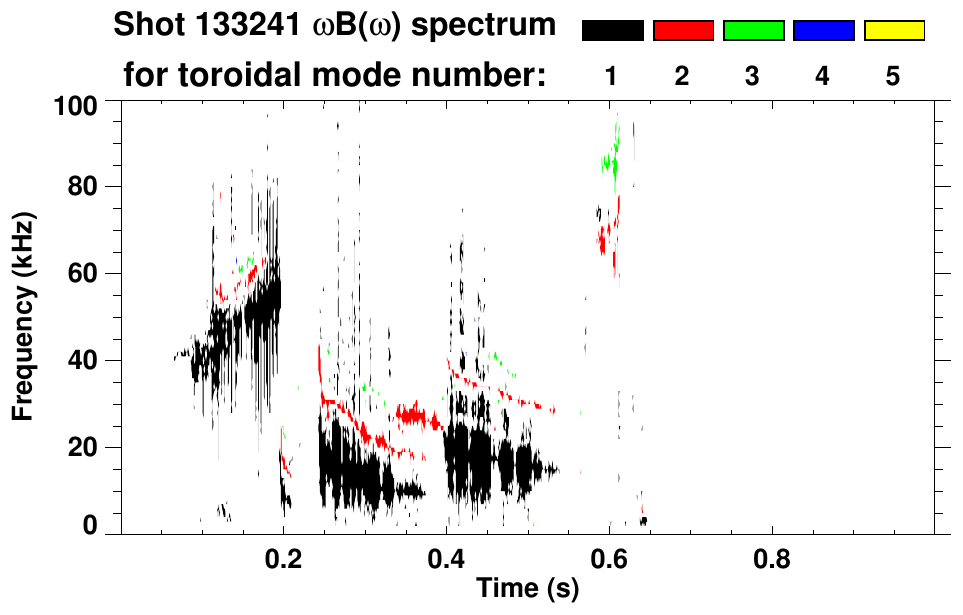 Shot 133241 ωB(ω) spectrum
for toroidal mode number: 1 2 3 4 5

100
80
60
40
20
0
Frequency (kHz)

0.2 0.4 0.6 0.8
Time (s)